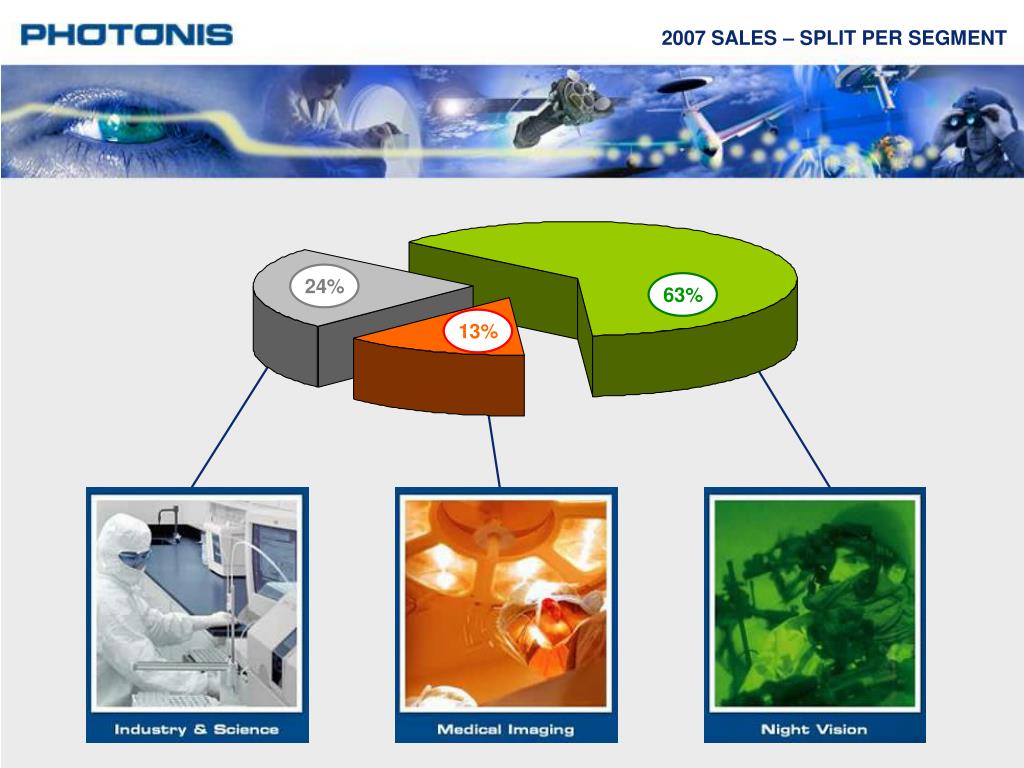 PHOTONIS

2007 SALES – SPLIT PER SEGMENT

24%

13%

63%

Industry & Science

Medical Imaging

Night Vision